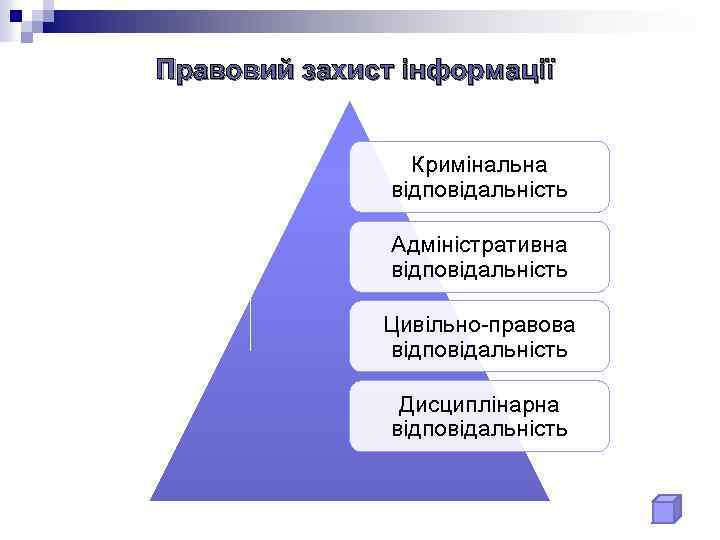 Правовий захист інформації

Кримінальна відповідальність

Адміністративна відповідальність

Цивільно-правова відповідальність

Дисциплінарна відповідальність